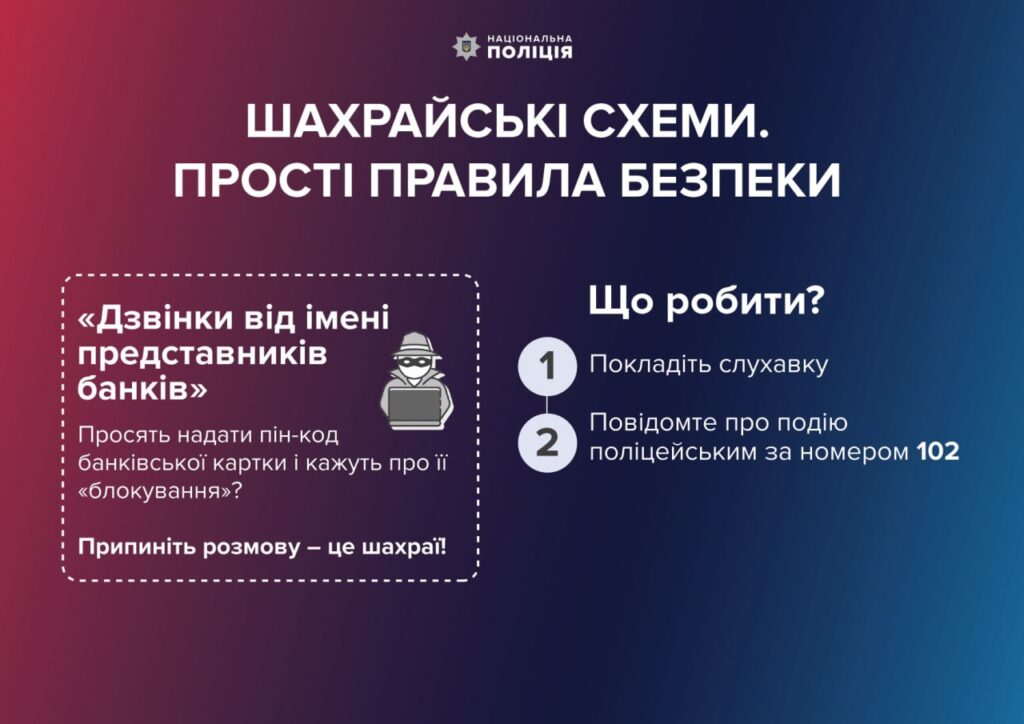 НАЦІОНАЛЬНА
ПОЛІЦІЯ

ШАХРАЙСЬКІ СХЕМИ.
ПРОСТІ ПРАВИЛА БЕЗПЕКИ

«Дзвінки від імені представників банків»

Просять надати пін-код банківської картки і кажуть про її «блокування»?

Припиніть розмову – це шахраї!

Що робити?

1 Покладіть слухавку

2 Повідомте про подію поліцейським за номером 102